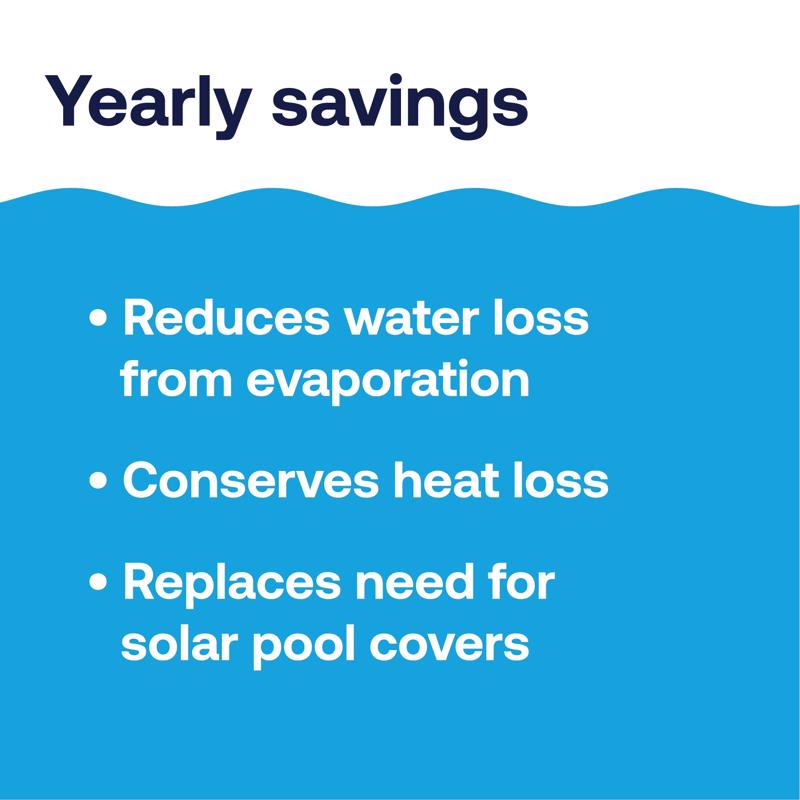 Yearly savings

• Reduces water loss from evaporation

• Conserves heat loss

• Replaces need for solar pool covers